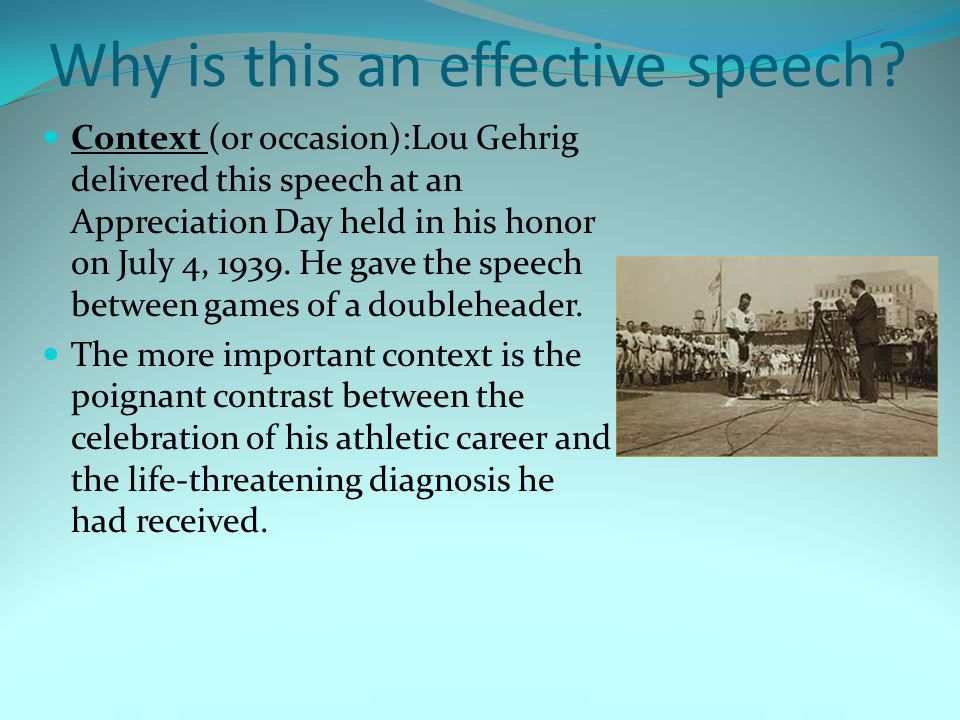 Why is this an effective speech?

Context (or occasion):Lou Gehrig delivered this speech at an Appreciation Day held in his honor on July 4, 1939. He gave the speech between games of a doubleheader.

The more important context is the poignant contrast between the celebration of his athletic career and the life-threatening diagnosis he had received.